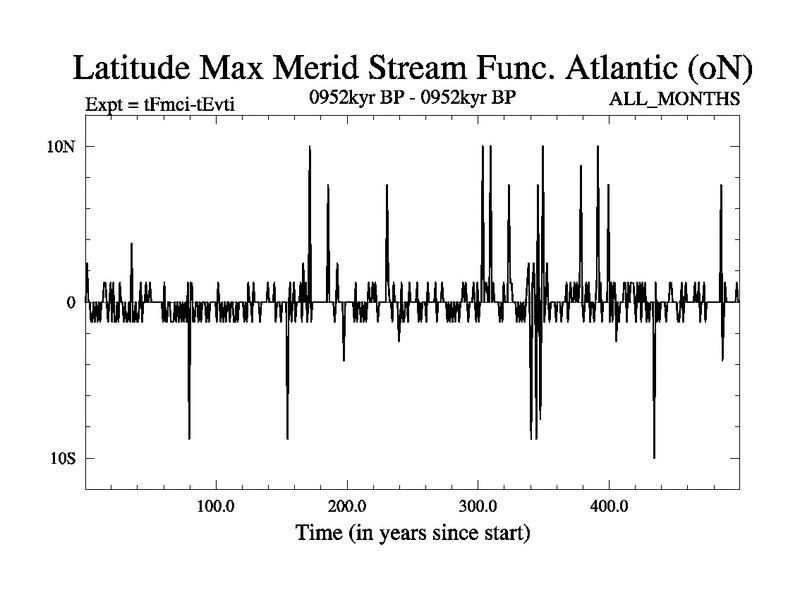 Latitude Max Merid Stream Func. Atlantic (oN)

Expt = tFmci-tEvti

0952kyr BP - 0952kyr BP

ALL_MONTHS

10N

0

10S

100.0

200.0

300.0

400.0

Time (in years since start)